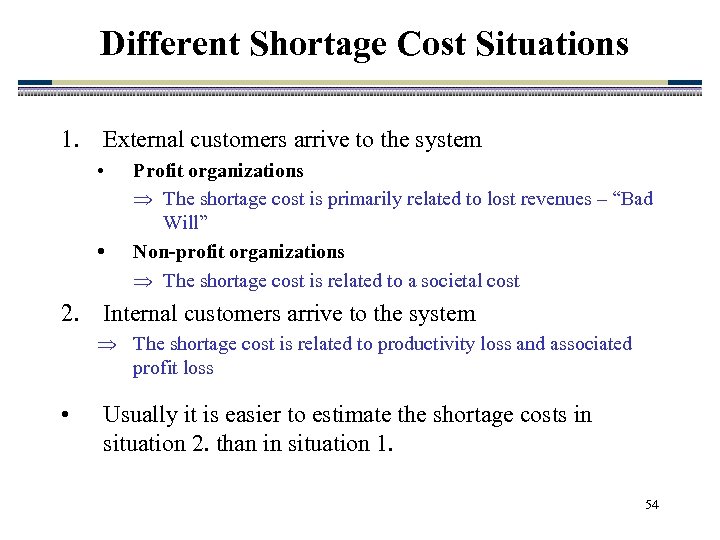 Different Shortage Cost Situations

1. External customers arrive to the system

• Profit organizations

⇒ The shortage cost is primarily related to lost revenues – “Bad Will”

• Non-profit organizations

⇒ The shortage cost is related to a societal cost

2. Internal customers arrive to the system

⇒ The shortage cost is related to productivity loss and associated profit loss

• Usually it is easier to estimate the shortage costs in situation 2. than in situation 1.

54